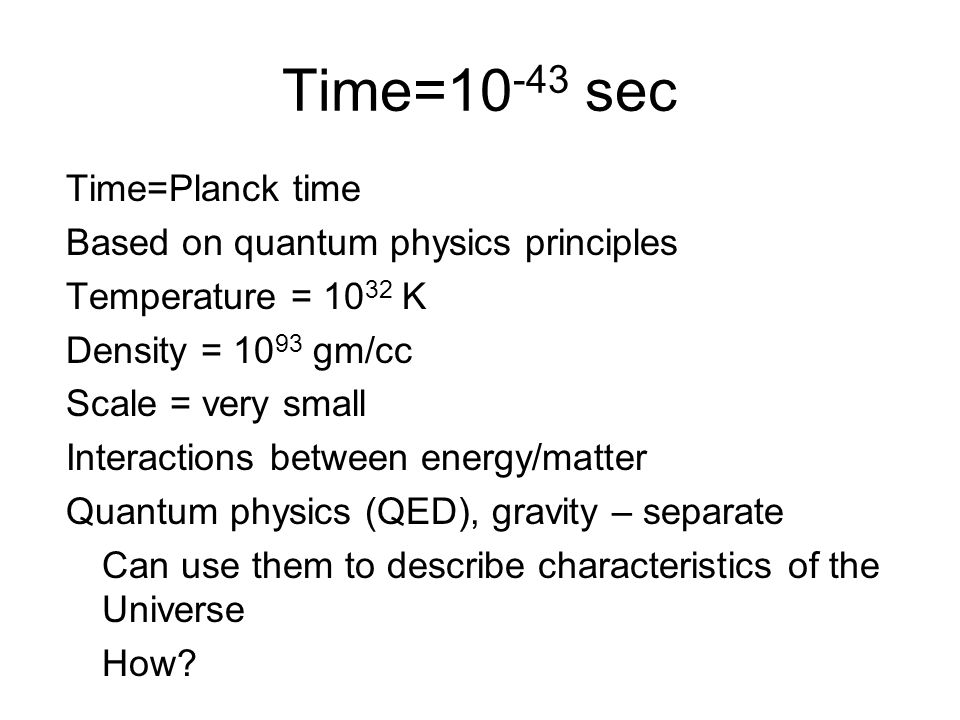 Time=$10^{-43}$ sec

Time=Planck time

Based on quantum physics principles

Temperature = $10^{32}$ K

Density = $10^{93}$ gm/cc

Scale = very small

Interactions between energy/matter

Quantum physics (QED), gravity – separate

Can use them to describe characteristics of the Universe

How?